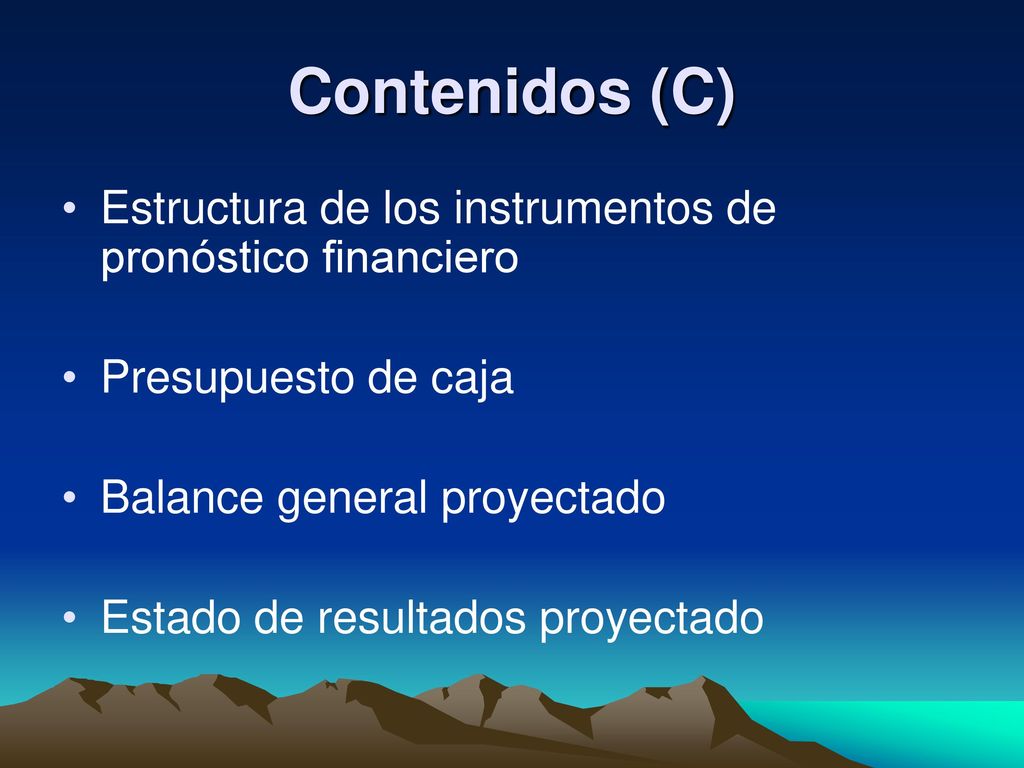 Contenidos (C)

• Estructura de los instrumentos de pronóstico financiero

• Presupuesto de caja

• Balance general proyectado

• Estado de resultados proyectado